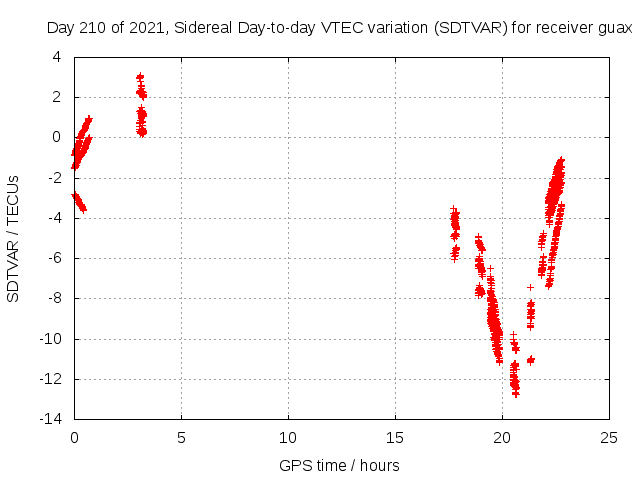 Day 210 of 2021, Sidereal Day-to-day VTEC variation (SDTVAR) for receiver guax

SDTVAR / TECUs

4
2
0
-2
-4
-6
-8
-10
-12
-14

0
5
10
15
20
25

GPS time / hours